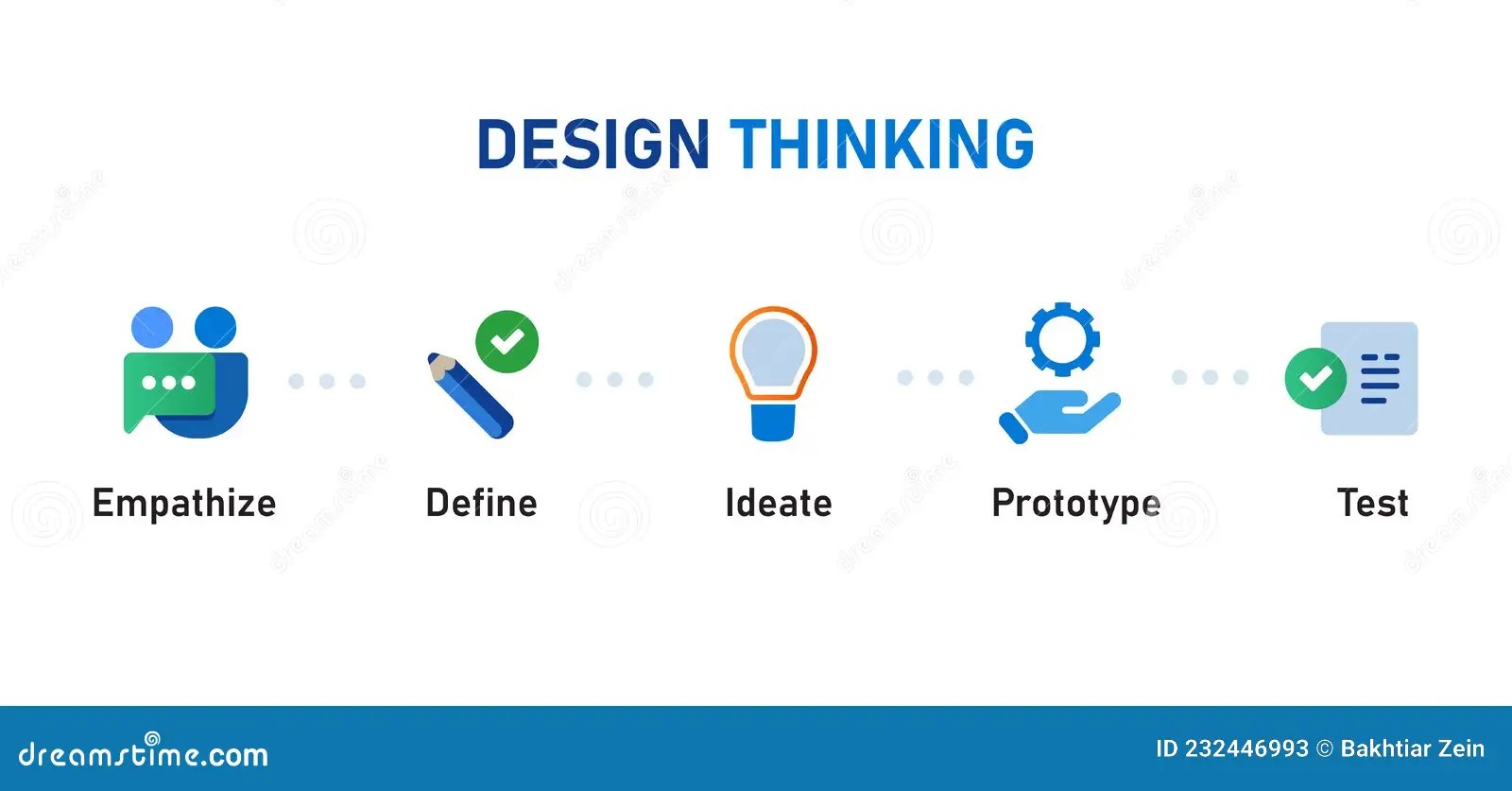 DESIGN THINKING

Empathize

Define

Ideate

Prototype

Test

dreamstime.com

ID 232446993 © Bakhtiar Zein